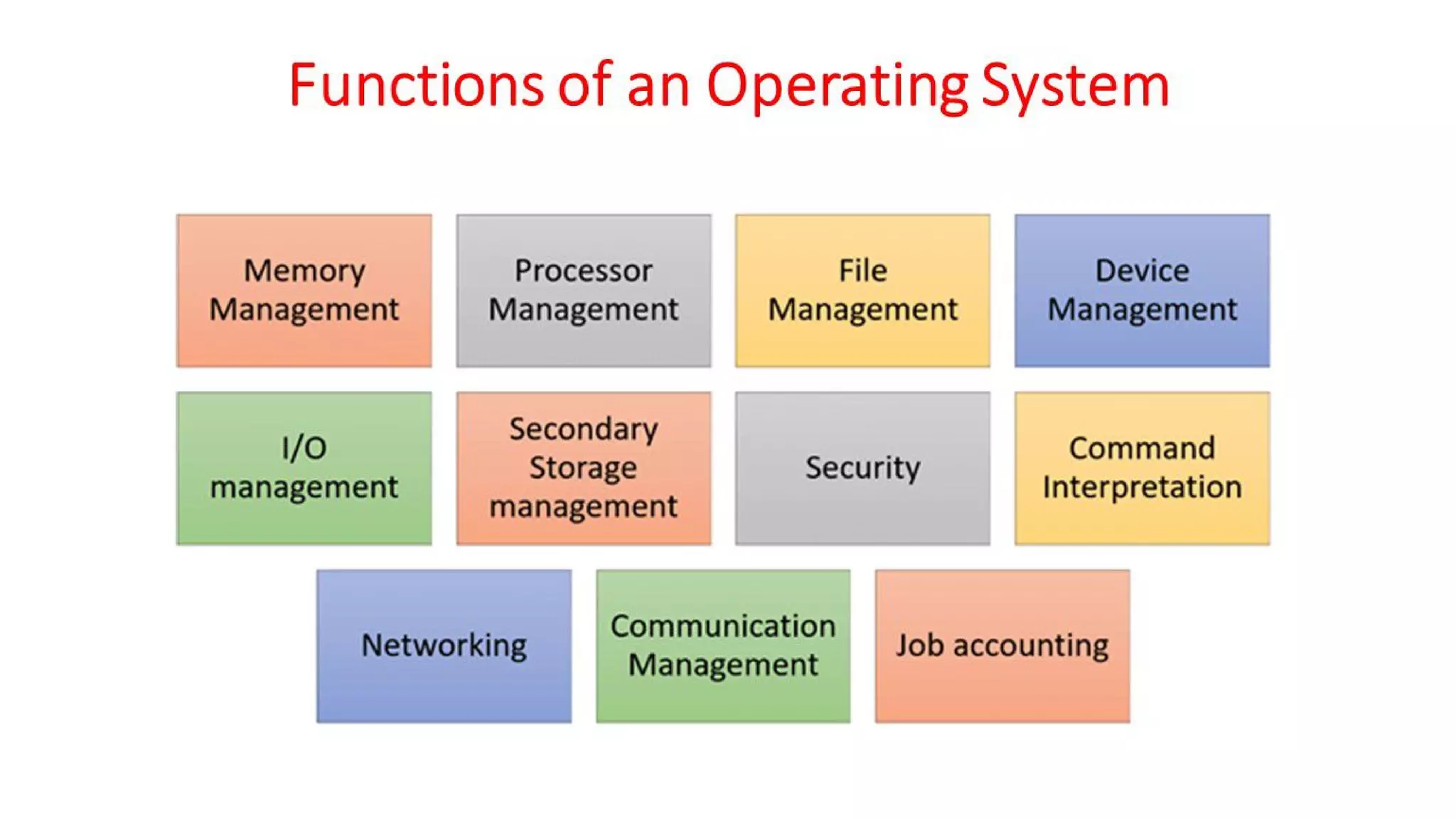 Functions of an Operating System

Memory Management

Processor Management

File Management

Device Management

I/O management

Secondary Storage management

Security

Command Interpretation

Networking

Communication Management

Job accounting